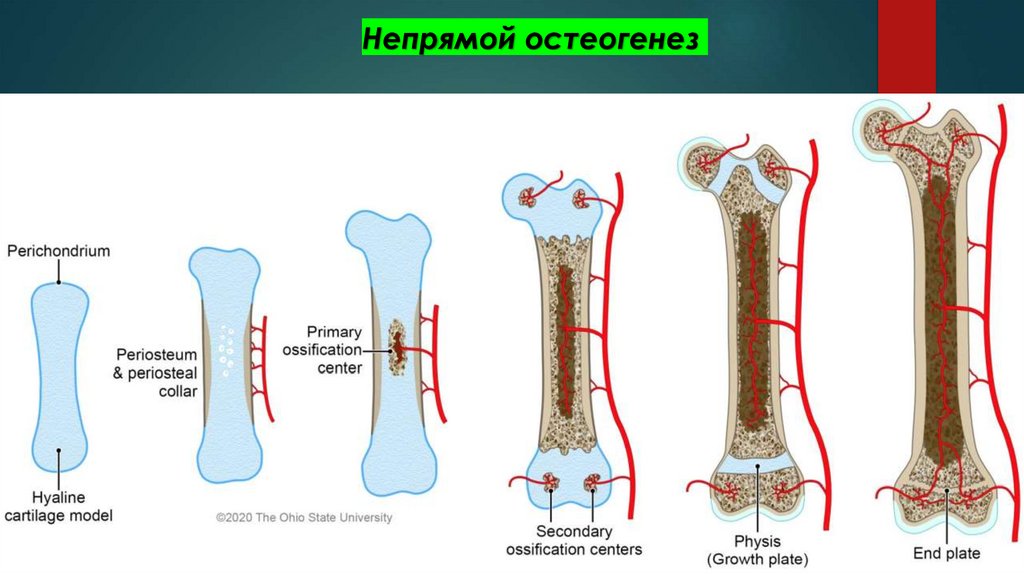 Непрямой остеогенез

Perichondrium

Hyaline cartilage model

Periosteum & periosteal collar

Primary ossification center

©2020 The Ohio State University

Secondary ossification centers

Physis (Growth plate)

End plate